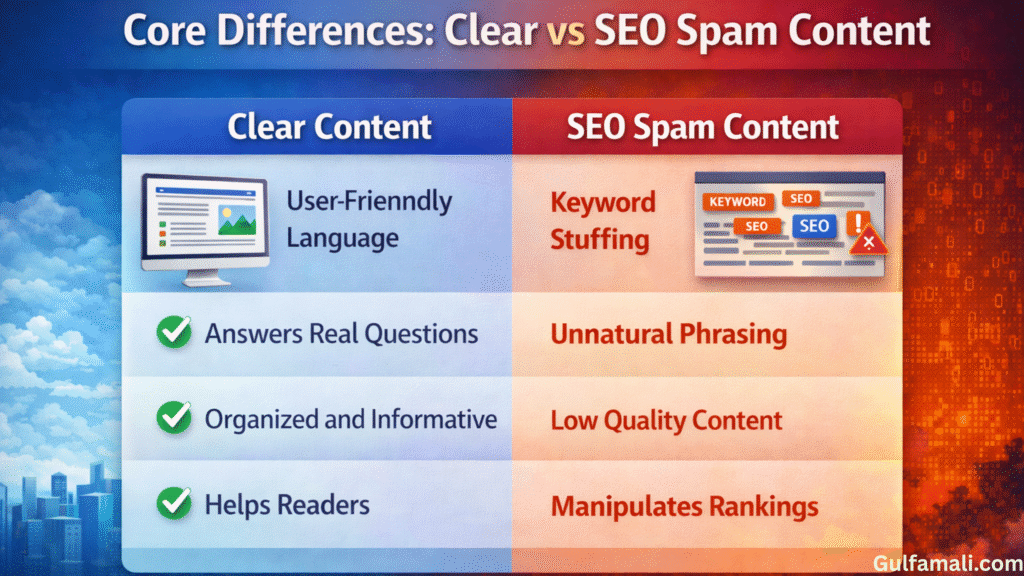 Core Differences: Clear vs SEO Spam Content

| Clear Content | SEO Spam Content |
|---|---|
| User-Frienndly Language | Keyword Stuffing |
| Answers Real Questions | Unnatural Phrasing |
| Organized and Informative | Low Quality Content |
| Helps Readers | Manipulates Rankings |

KEYWORD SEO SEO SEO

Gulfamali.com